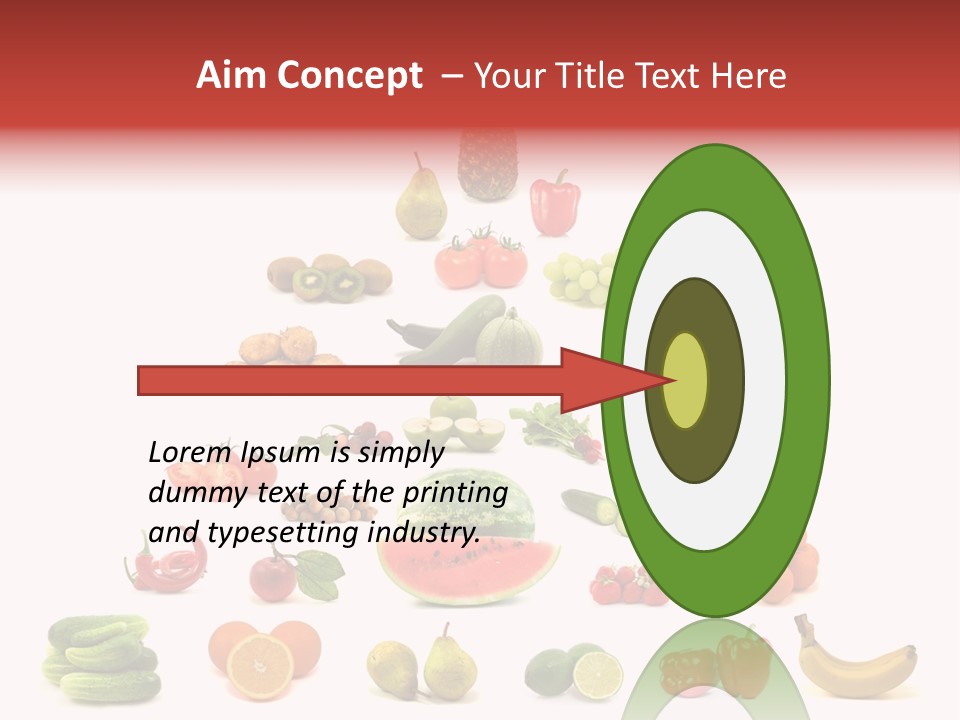 Aim Concept – Your Title Text Here

Lorem Ipsum is simply dummy text of the printing and typesetting industry.